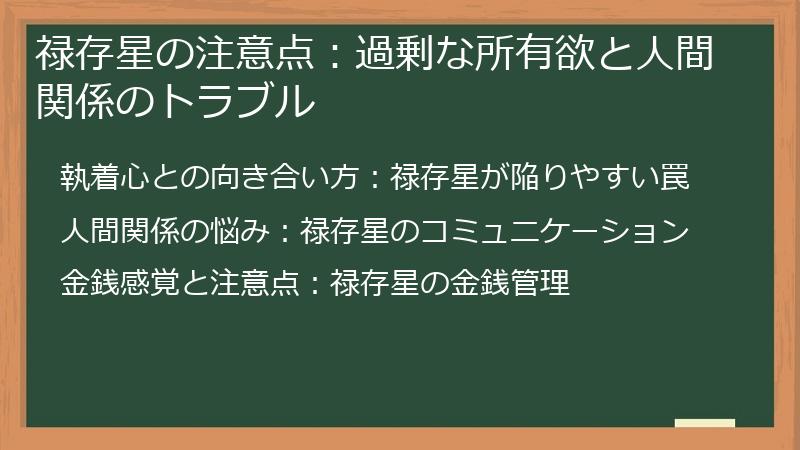 禄存星の注意点：過剰な所有欲と人間関係のトラブル

執着心との向き合い方：禄存星が陥りやすい罠

人間関係の悩み：禄存星のコミュニケーション

金銭感覚と注意点：禄存星の金銭管理